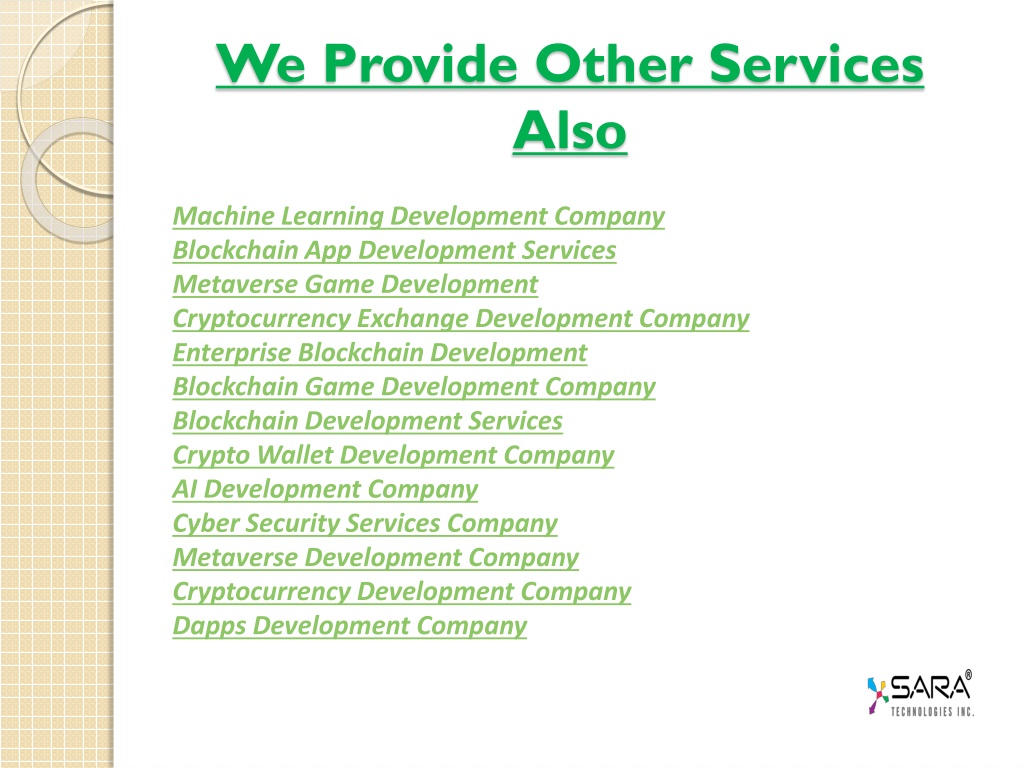 We Provide Other Services Also

Machine Learning Development Company
Blockchain App Development Services
Metaverse Game Development
Cryptocurrency Exchange Development Company
Enterprise Blockchain Development
Blockchain Game Development Company
Blockchain Development Services
Crypto Wallet Development Company
AI Development Company
Cyber Security Services Company
Metaverse Development Company
Cryptocurrency Development Company
Dapps Development Company

SARA®
TECHNOLOGIES INC.